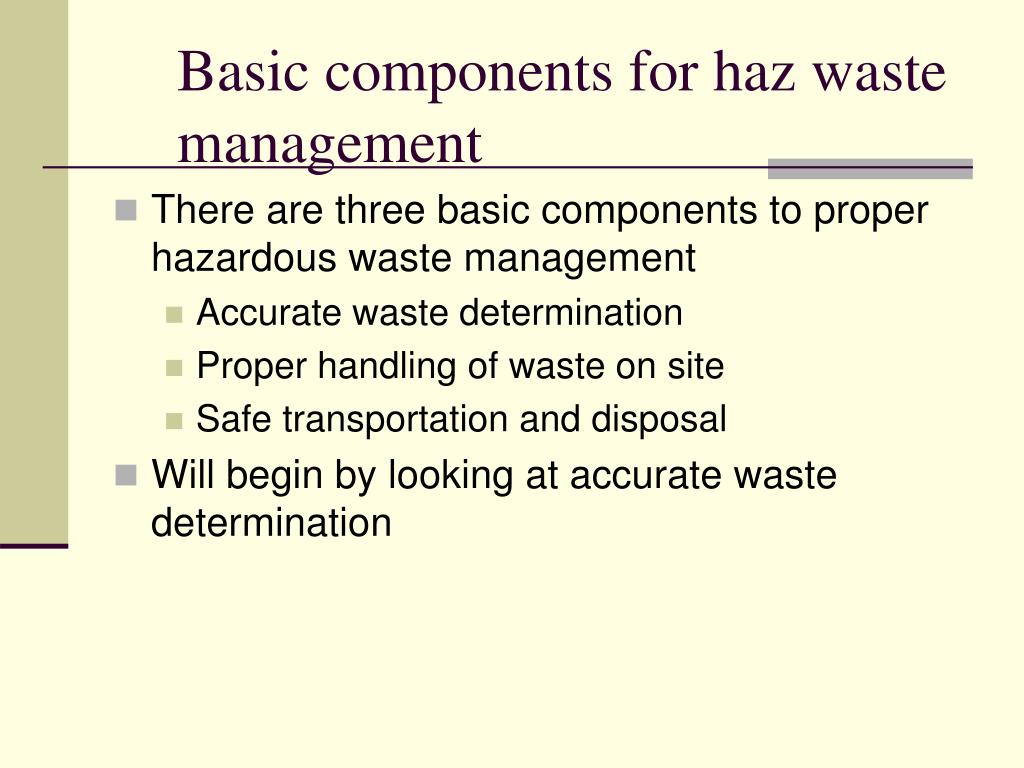 Basic components for haz waste management

There are three basic components to proper hazardous waste management

Accurate waste determination

Proper handling of waste on site

Safe transportation and disposal

Will begin by looking at accurate waste determination